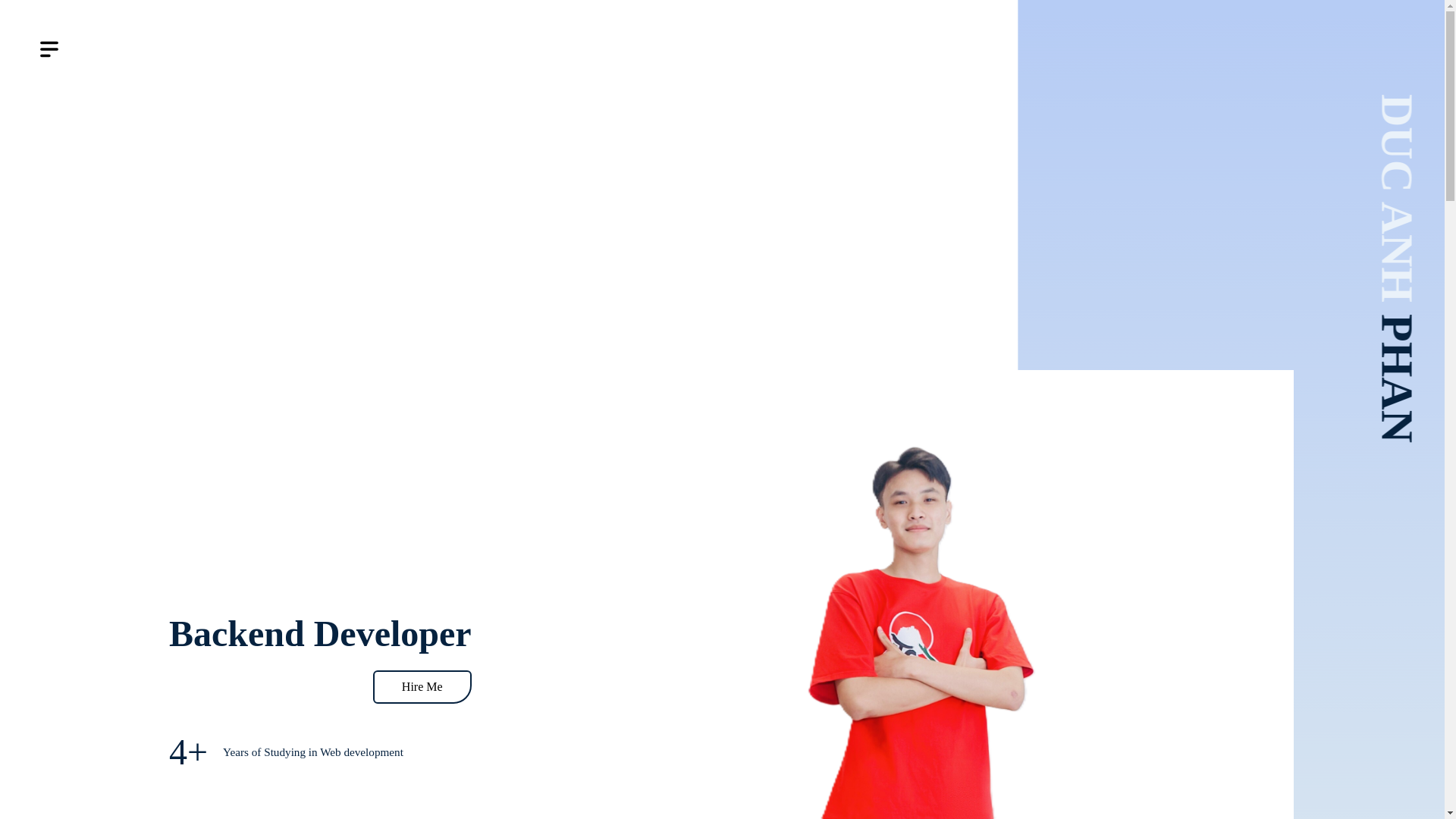 DUC ANH PHAN

Backend Developer

Hire Me

4+ Years of Studying in Web development